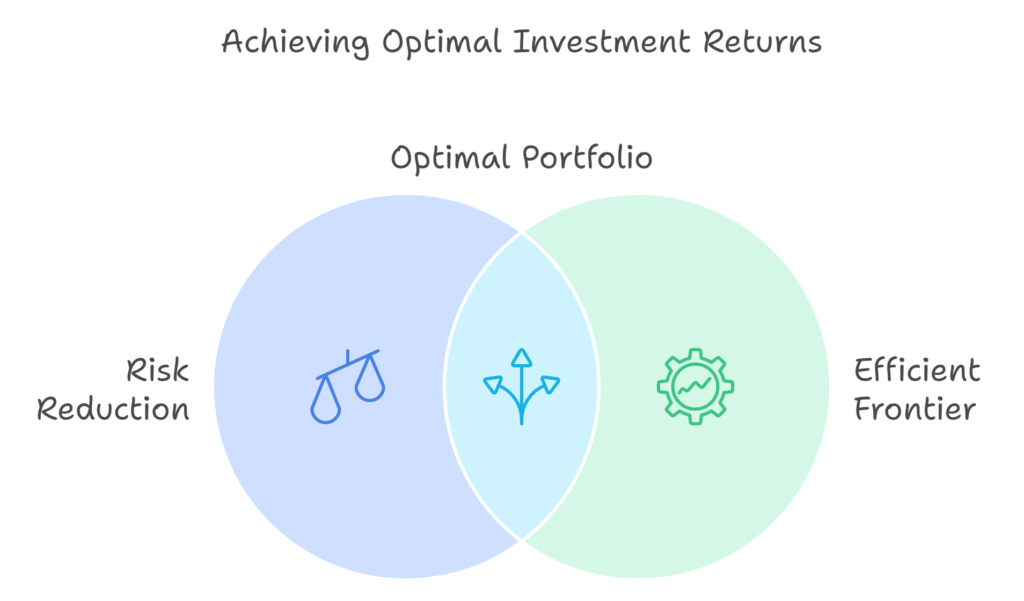 Achieving Optimal Investment Returns

Optimal Portfolio

Risk Reduction

Efficient Frontier